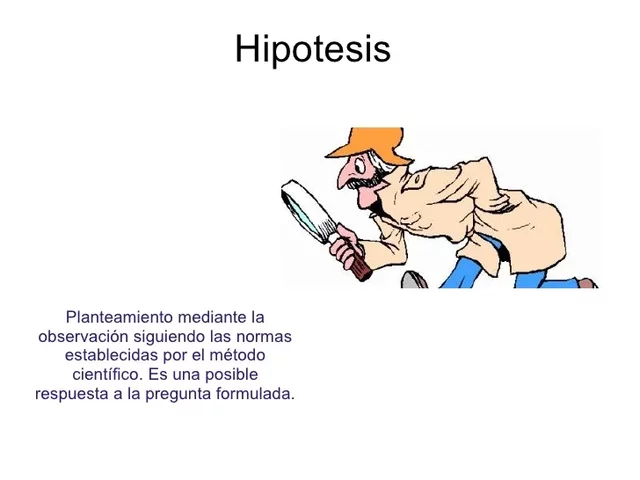 Hipotesis

Planteamiento mediante la observación siguiendo las normas establecidas por el método científico. Es una posible respuesta a la pregunta formulada.